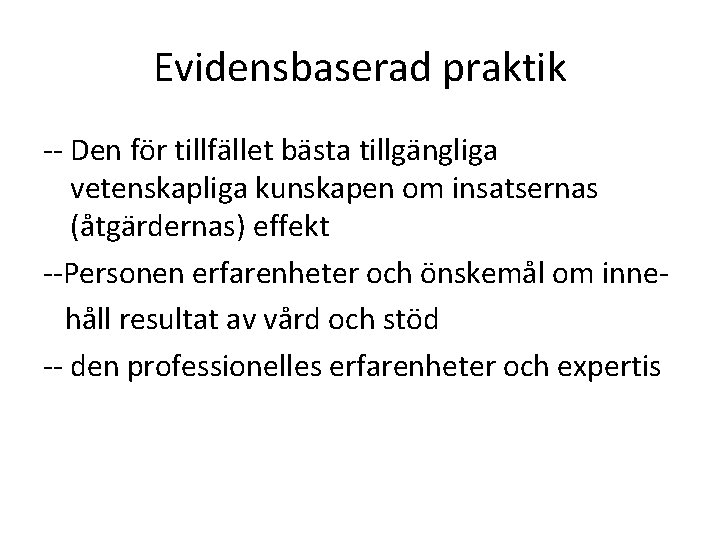 Evidensbaserad praktik

-- Den för tillfället bästa tillgängliga vetenskapliga kunskapen om insatsernas (åtgärdernas) effekt

--Personen erfarenheter och önskemål om innehåll resultat av vård och stöd

-- den professionelles erfarenheter och expertis